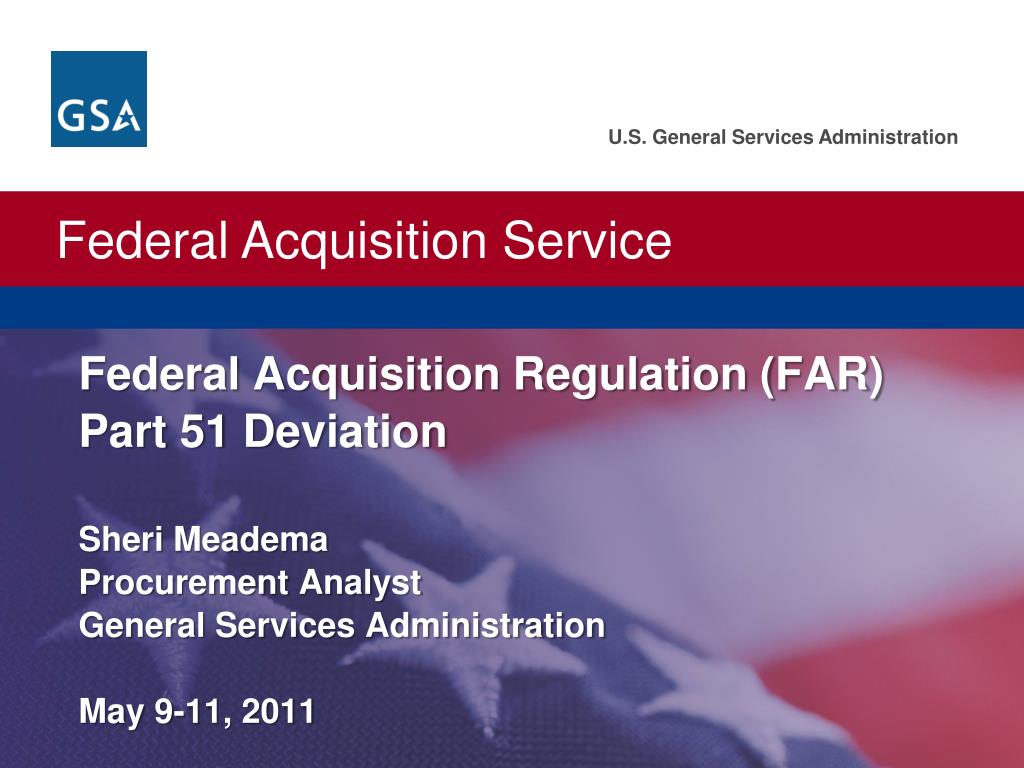 GSA

U.S. General Services Administration

Federal Acquisition Service

Federal Acquisition Regulation (FAR) Part 51 Deviation

Sheri Meadema
Procurement Analyst
General Services Administration

May 9-11, 2011